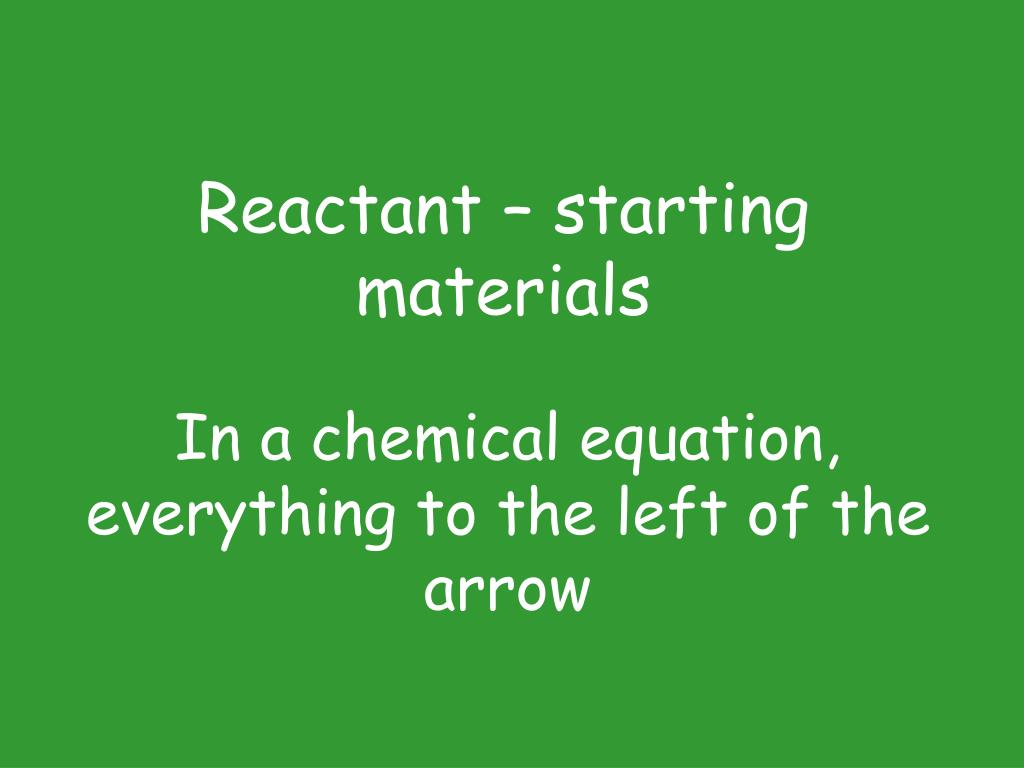 Reactant – starting materials

In a chemical equation, everything to the left of the arrow